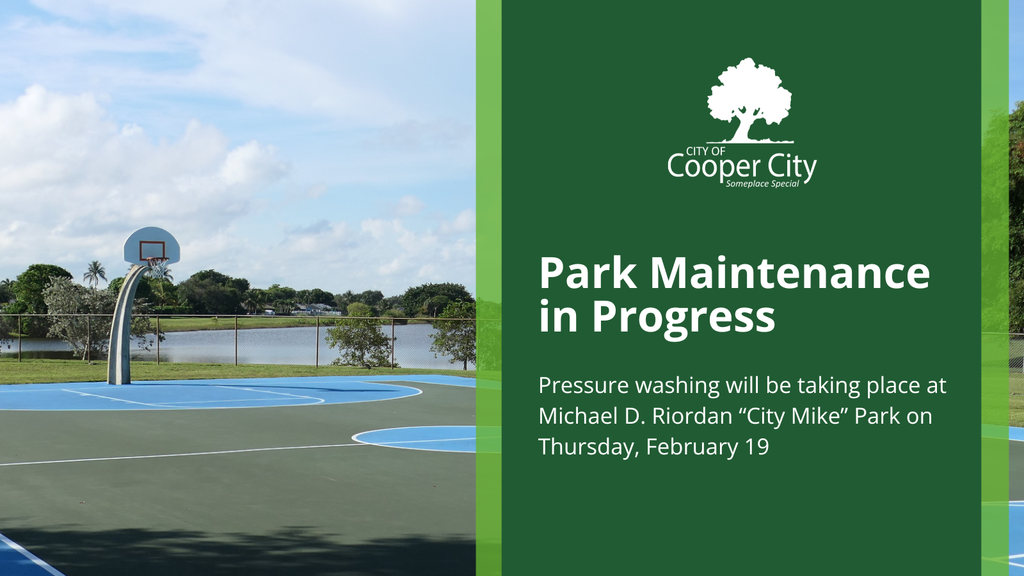 CITY OF
Cooper City
Someplace Special

Park Maintenance in Progress

Pressure washing will be taking place at Michael D. Riordan “City Mike” Park on Thursday, February 19